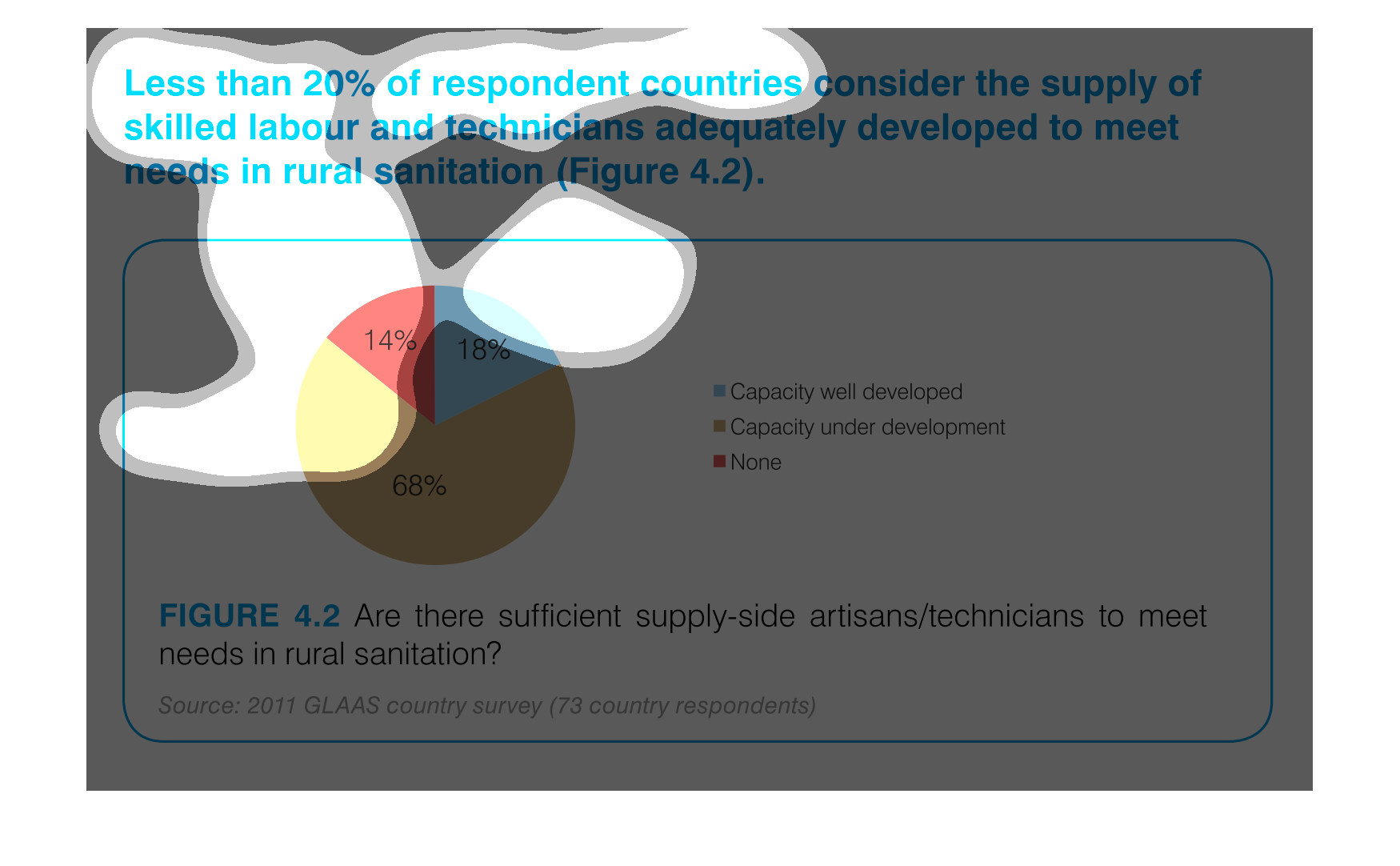 Less than 20% of respondent countries consider the supply of skilled labour and technicians adequately developed to meet needs in rural sanitation (Figure 4.2).

14%
18%
68%

Capacity well developed
Capacity under development
None

FIGURE 4.2 Are there sufficient supply-side artisans/technicians to meet needs in rural sanitation?

Source: 2011 GLAAS country survey (73 country respondents)